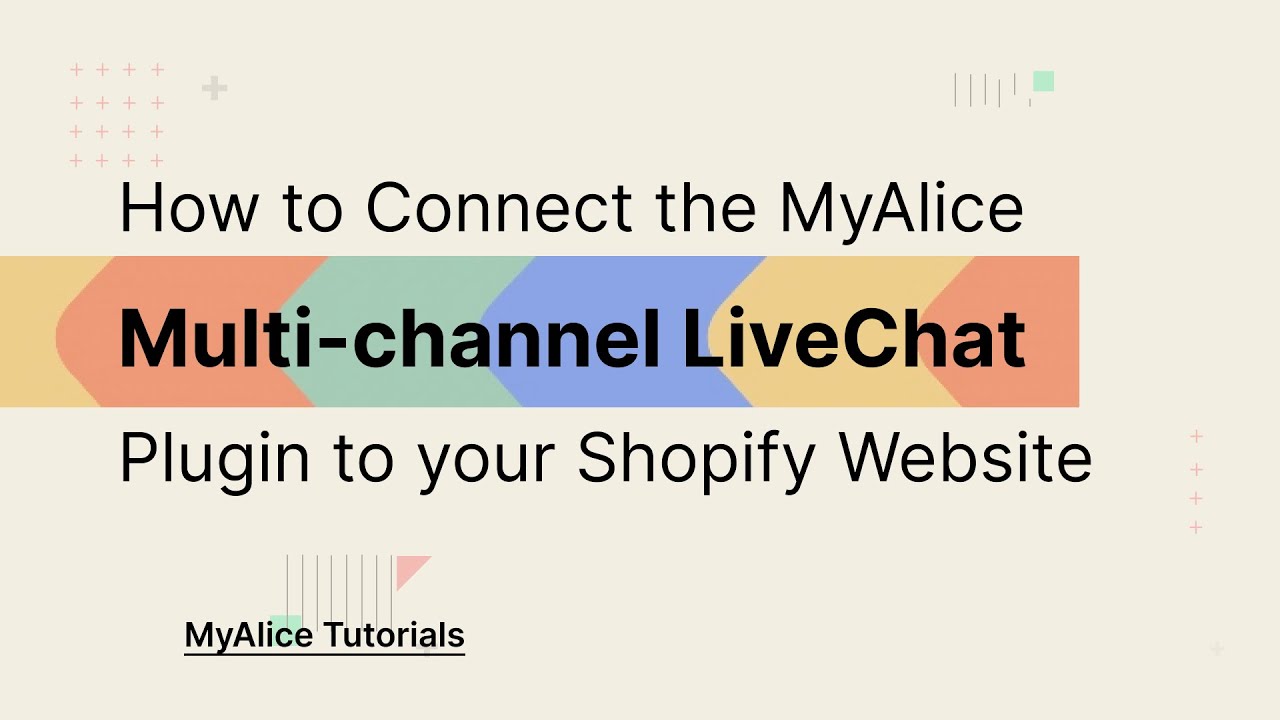 How to Connect the MyAlice

Multi-channel LiveChat

Plugin to your Shopify Website

MyAlice Tutorials